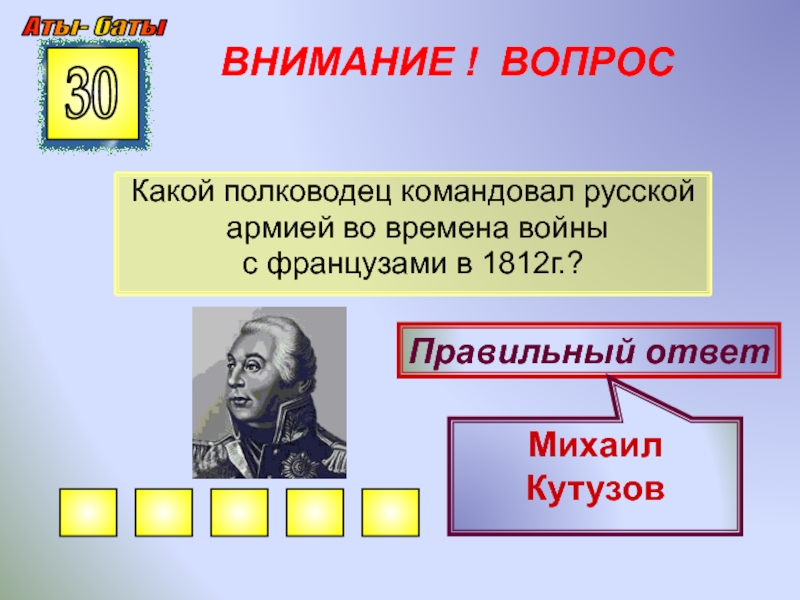 Аты- баты

30

ВНИМАНИЕ ! ВОПРОС

Какой полководец командовал русской армией во времена войны с французами в 1812г.?

Правильный ответ

Михаил Кутузов